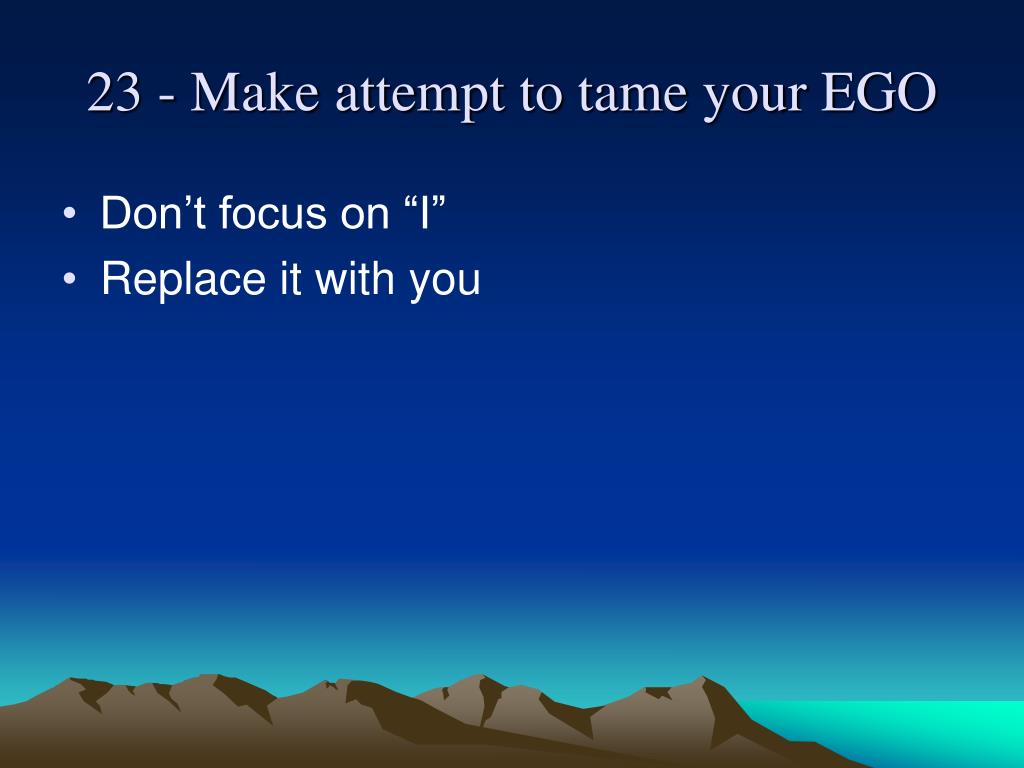 23 - Make attempt to tame your EGO

• Don’t focus on “I”
• Replace it with you